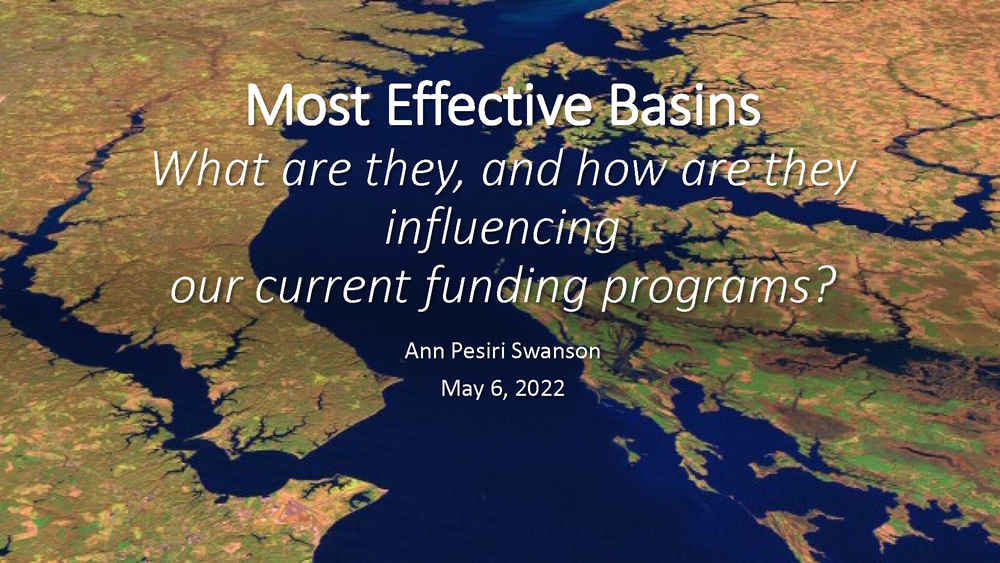 Most Effective Basins

What are they, and how are they influencing our current funding programs?

Ann Pesiri Swanson

May 6, 2022